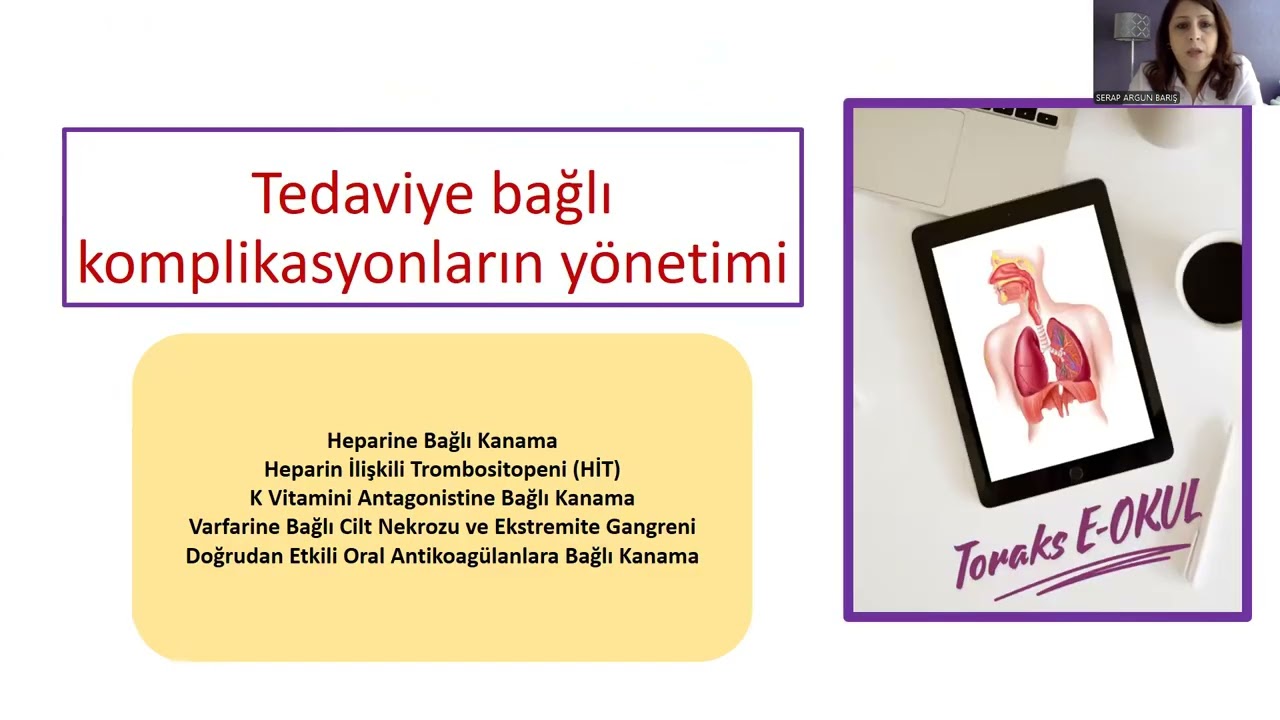 SERAP ARGUN BARIŞ

Tedaviye bağlı komplikasyonların yönetimi

Heparine Bağlı Kanama
Heparin İlişkili Trombositopeni (HİT)
K Vitamini Antagonistine Bağlı Kanama
Varfarine Bağlı Cilt Nekrozu ve Ekstremite Gangreni
Doğrudan Etkili Oral Antikoagülanlara Bağlı Kanama

Toraks E-OKUL